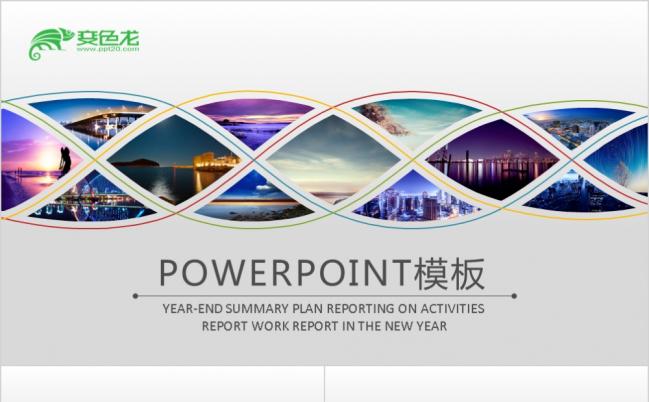 变色龙
www.ppt20.com

POWERPOINT模板

YEAR-END SUMMARY PLAN REPORTING ON ACTIVITIES REPORT WORK REPORT IN THE NEW YEAR